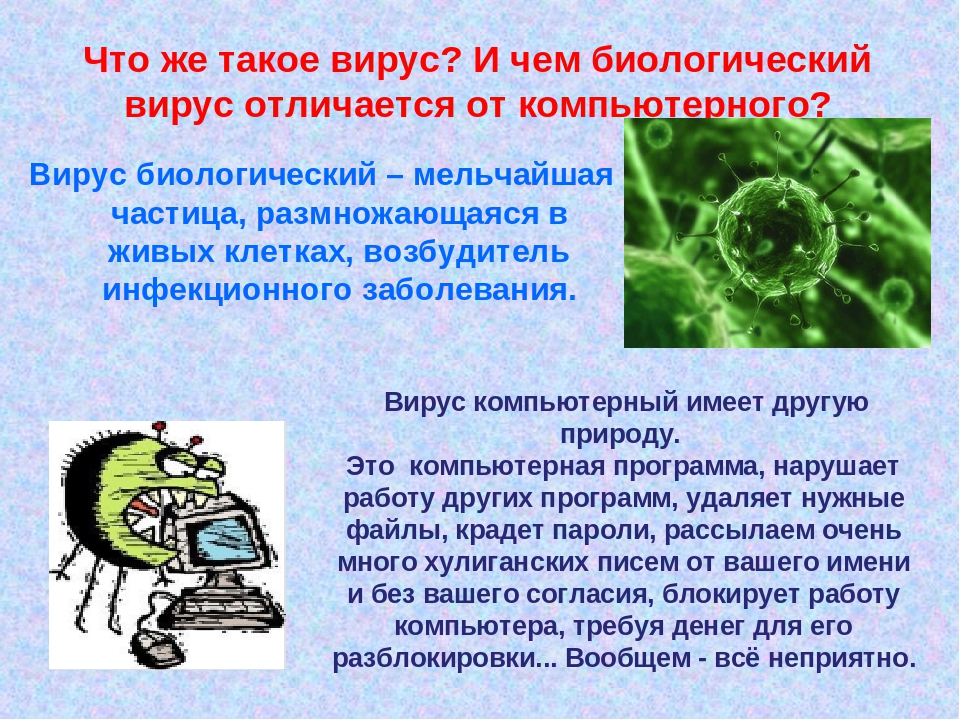 Что же такое вирус? И чем биологический вирус отличается от компьютерного?

Вирус биологический – мельчайшая частица, размножающаяся в живых клетках, возбудитель инфекционного заболевания.

Вирус компьютерный имеет другую природу.
Это компьютерная программа, нарушает работу других программ, удаляет нужные файлы, крадет пароли, рассылаем очень много хулиганских писем от вашего имени и без вашего согласия, блокирует работу компьютера, требуя денег для его разблокировки... Вообщем - всё неприятно.